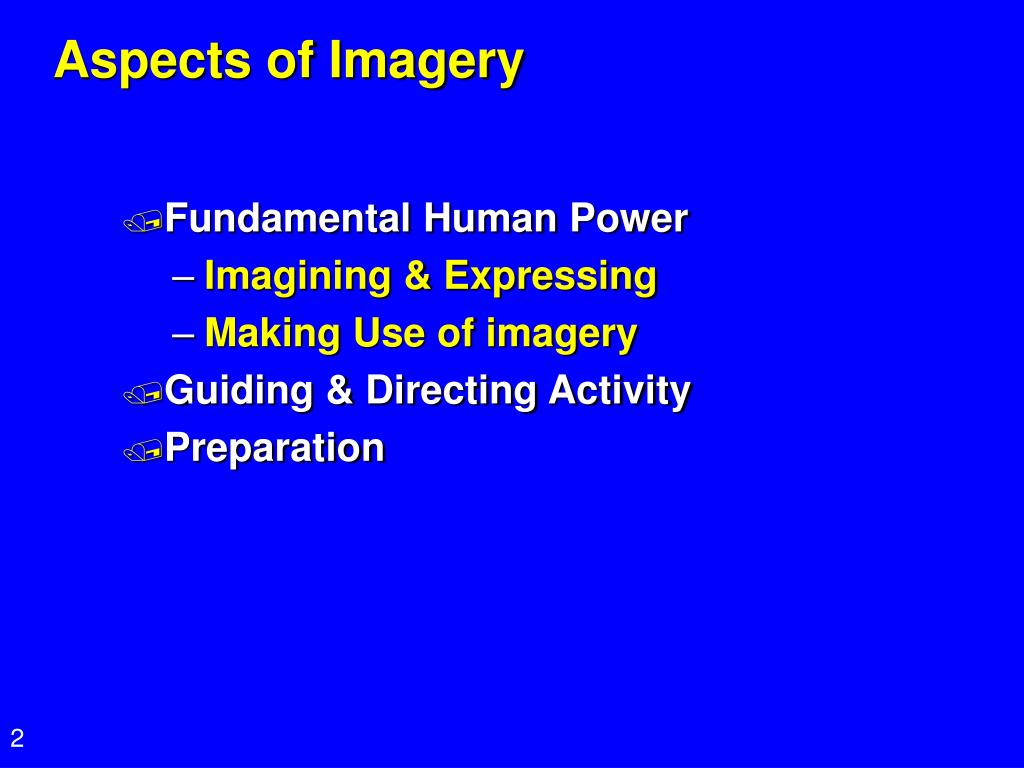 Aspects of Imagery

Fundamental Human Power
– Imagining & Expressing
– Making Use of imagery
Guiding & Directing Activity
Preparation

2